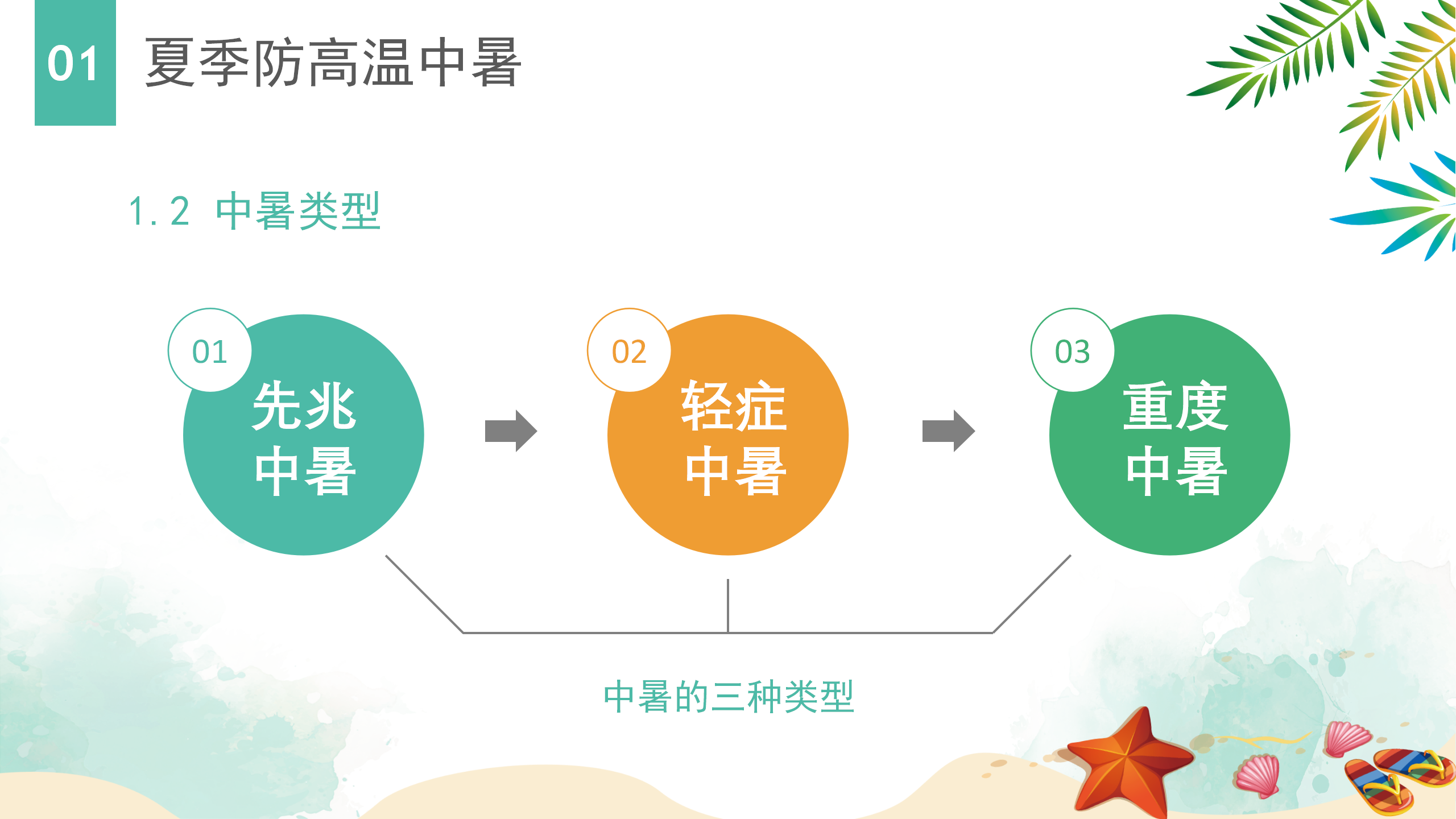 01 夏季防高温中暑

1.2 中暑类型

01
先兆中暑

02
轻症中暑

03
重度中暑

中暑的三种类型